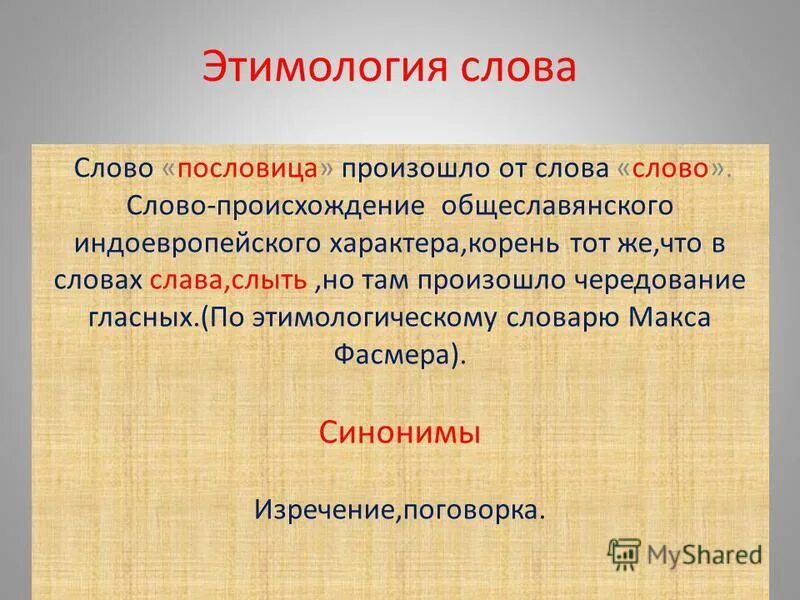 Этимология слова

Слово «пословица» произошло от слова «слово». Слово-происхождение общеславянского индоевропейского характера,корень тот же,что в словах слава,слыть ,но там произошло чередование гласных.(По этимологическому словарю Макса Фасмера).

Синонимы

Изречение,поговорка.

MyShared